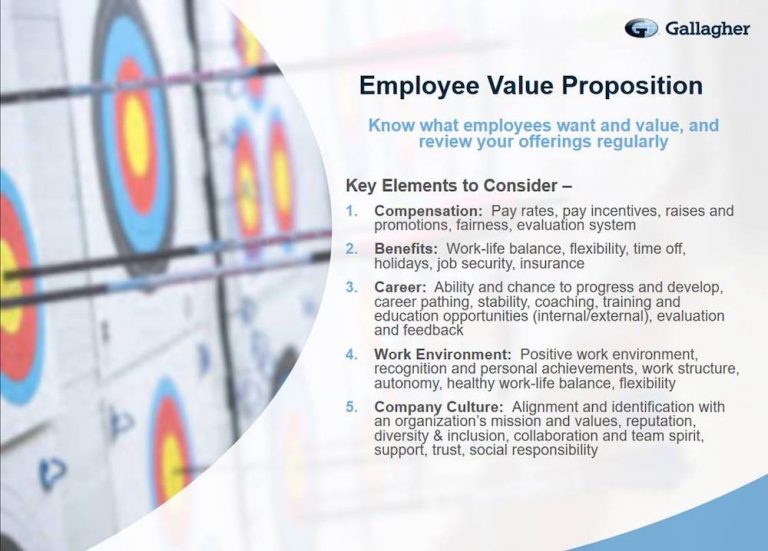 Gallagher

Employee Value Proposition

Know what employees want and value, and review your offerings regularly

Key Elements to Consider –

1. Compensation: Pay rates, pay incentives, raises and promotions, fairness, evaluation system

2. Benefits: Work-life balance, flexibility, time off, holidays, job security, insurance

3. Career: Ability and chance to progress and develop, career pathing, stability, coaching, training and education opportunities (internal/external), evaluation and feedback

4. Work Environment: Positive work environment, recognition and personal achievements, work structure, autonomy, healthy work-life balance, flexibility

5. Company Culture: Alignment and identification with an organization's mission and values, reputation, diversity & inclusion, collaboration and team spirit, support, trust, social responsibility